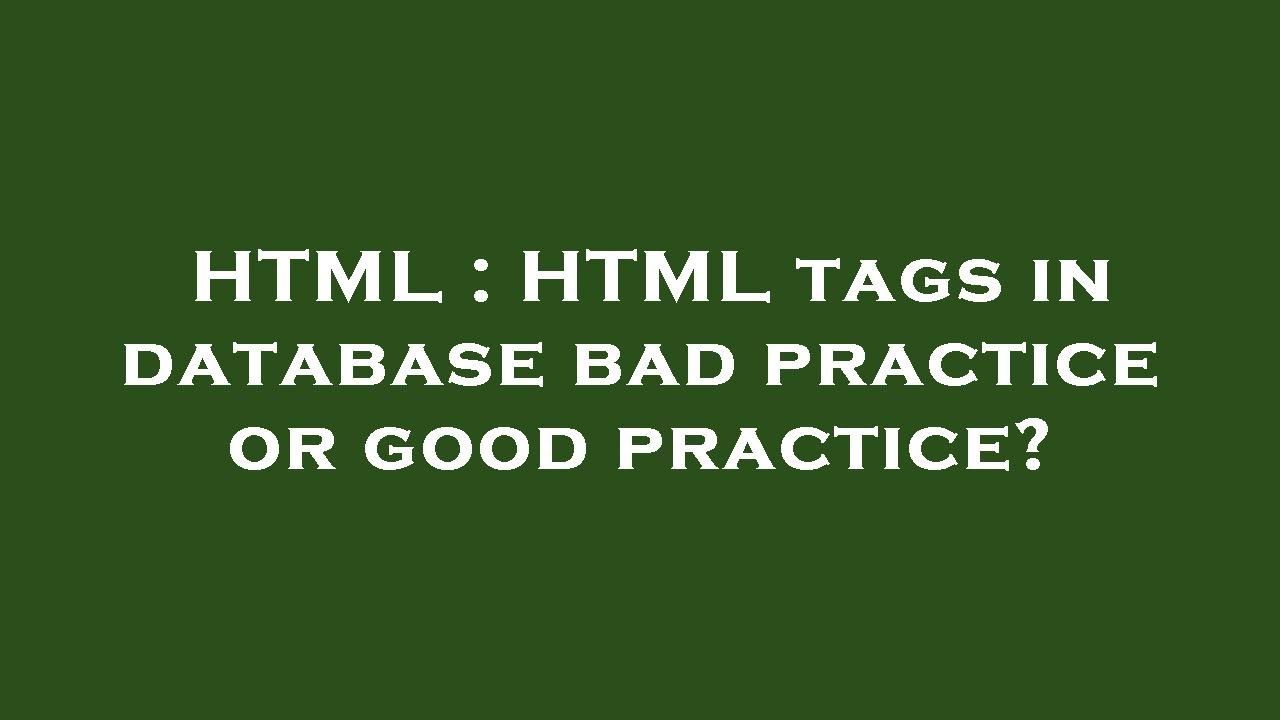 HTML : HTML tags in database bad practice or good practice?